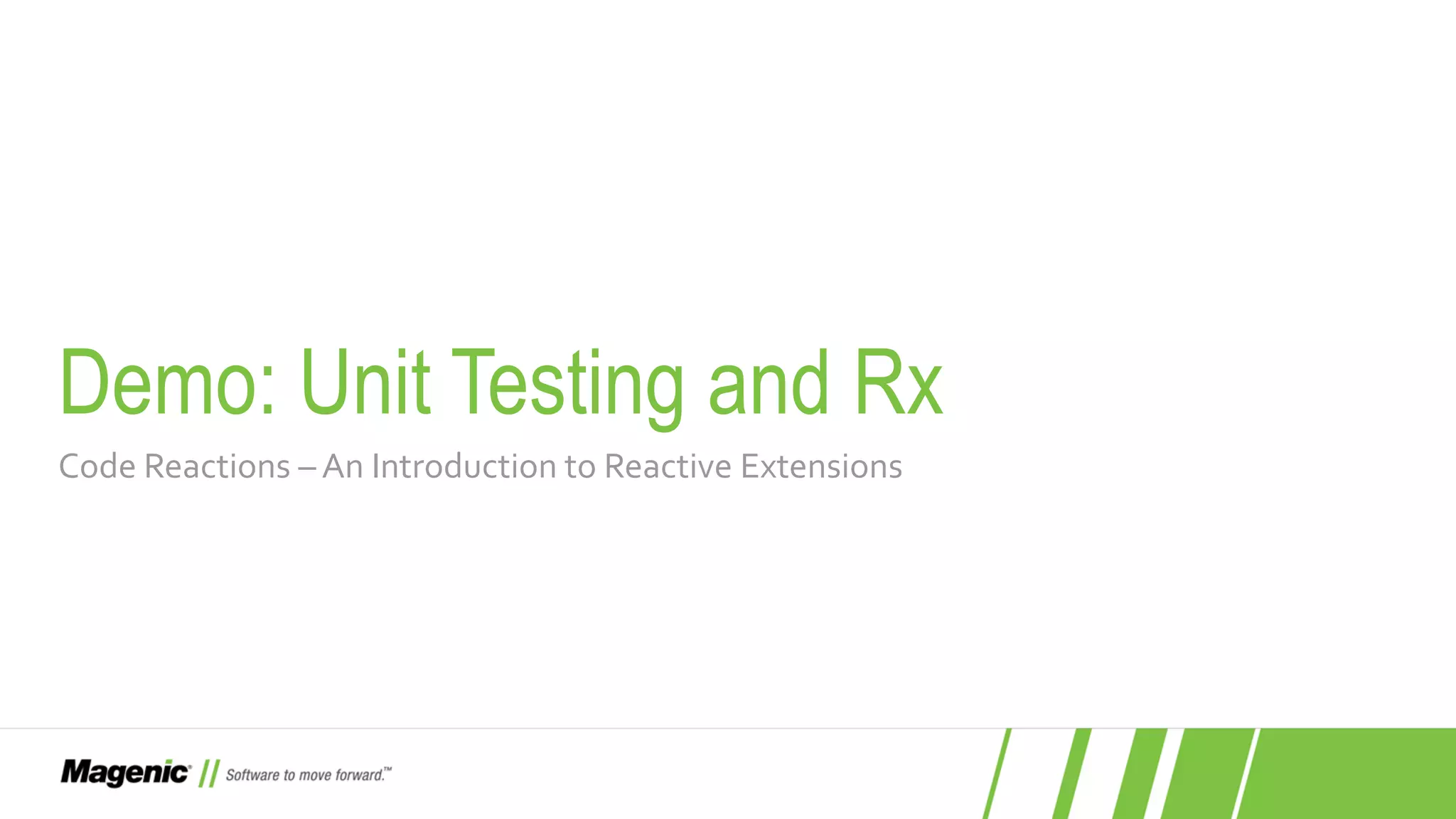 Demo: Unit Testing and Rx

Code Reactions – An Introduction to Reactive Extensions

Magenic® // Software to move forward.™